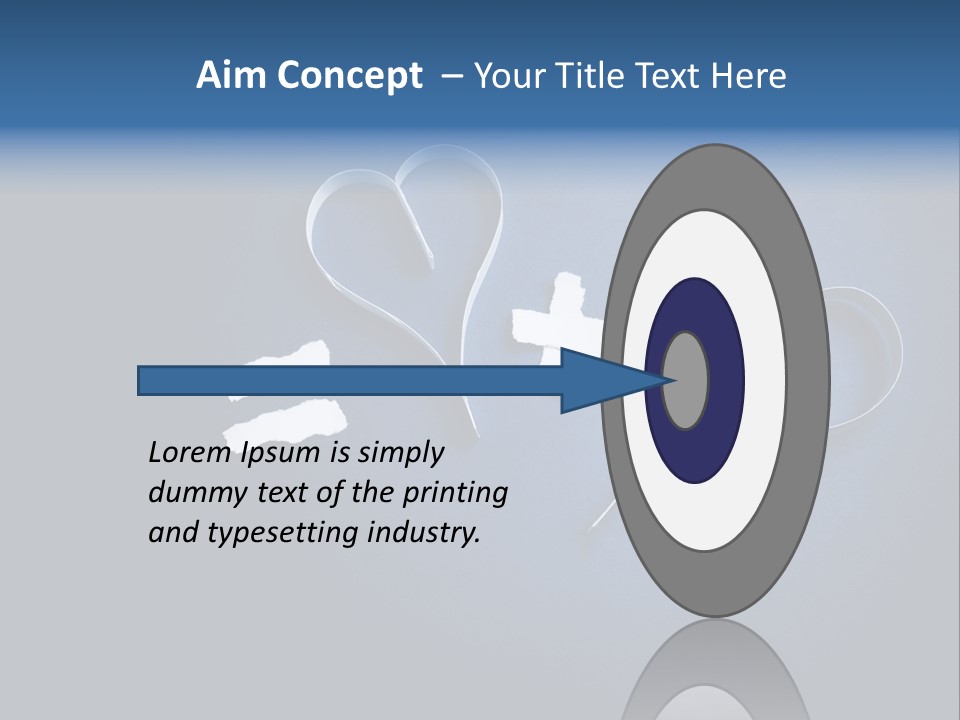 Aim Concept – Your Title Text Here

Lorem Ipsum is simply dummy text of the printing and typesetting industry.